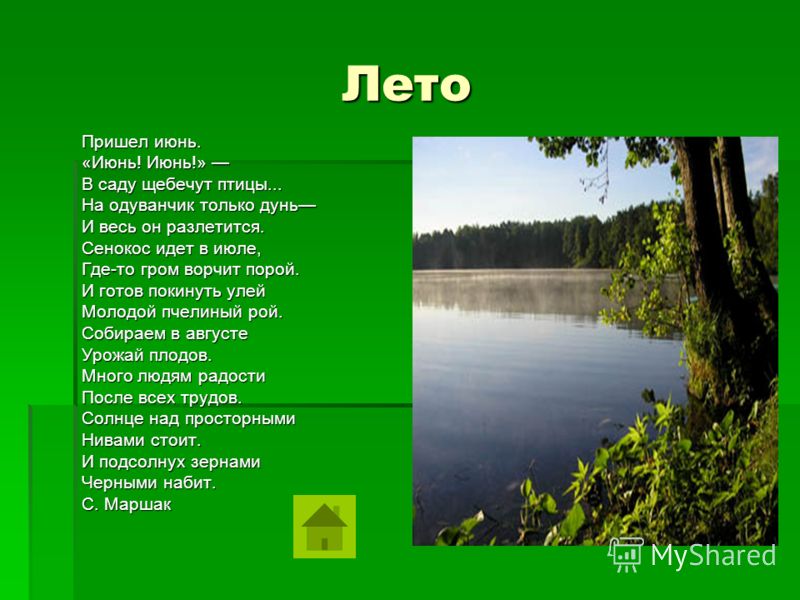 Лето

Пришел июнь.
«Июнь! Июнь!» —
В саду щебечут птицы...
На одуванчик только дунь—
И весь он разлетится.
Сенокос идет в июле,
Где-то гром ворчит порой.
И готов покинуть улей
Молодой пчелиный рой.
Собираем в августе
Урожай плодов.
Много людям радости
После всех трудов.
Солнце над просторными
Нивами стоит.
И подсолнух зернами
Черными набит.
С. Маршак

MyShared